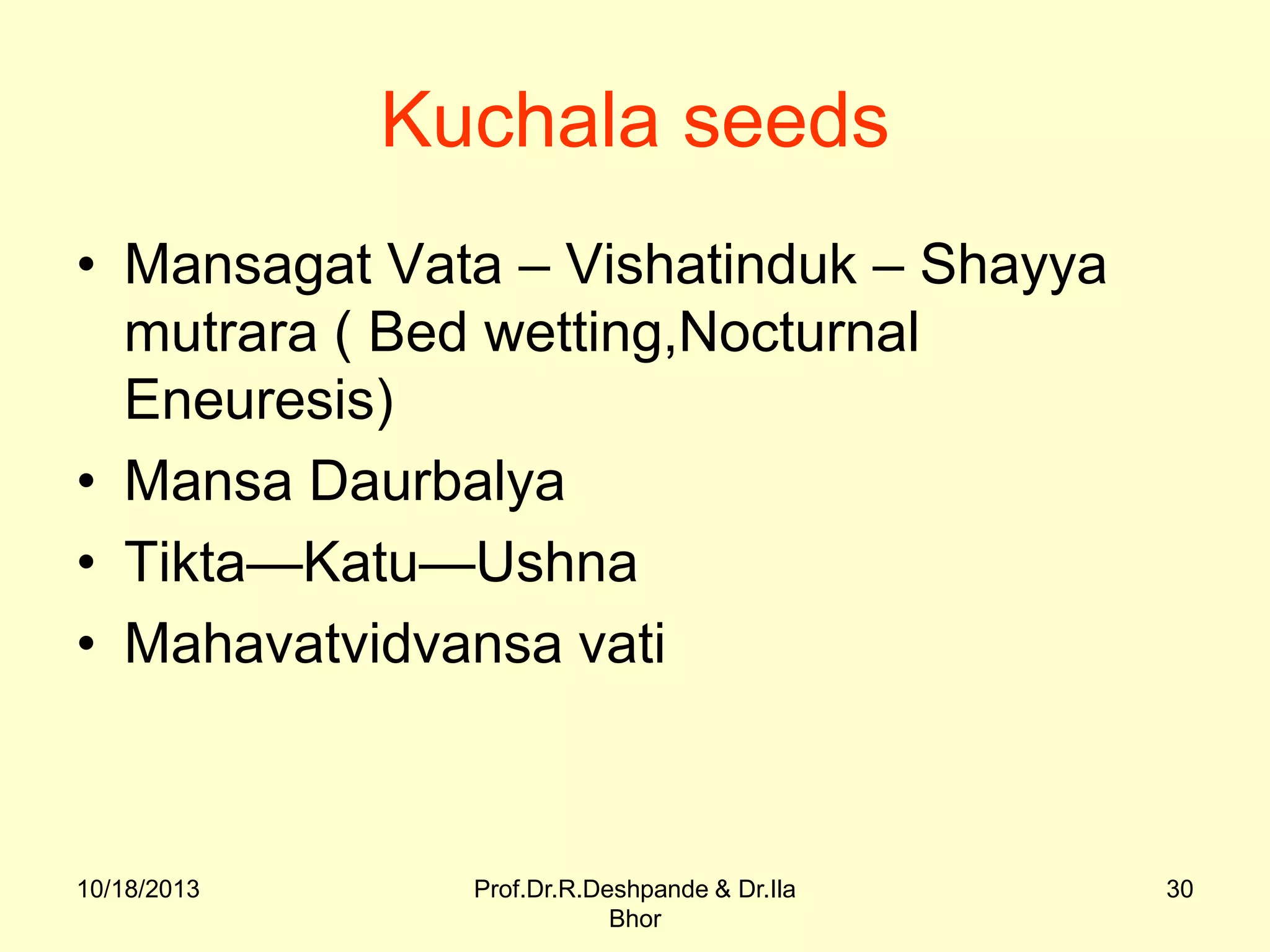 Kuchala seeds

• Mansagat Vata – Vishatinduk – Shayya mutrara ( Bed wetting,Nocturnal Eneuresis)
• Mansa Daurbalya
• Tikta—Katu—Ushna
• Mahavatvidvansa vati

10/18/2013

Prof.Dr.R.Deshpande & Dr.Ila Bhor

30